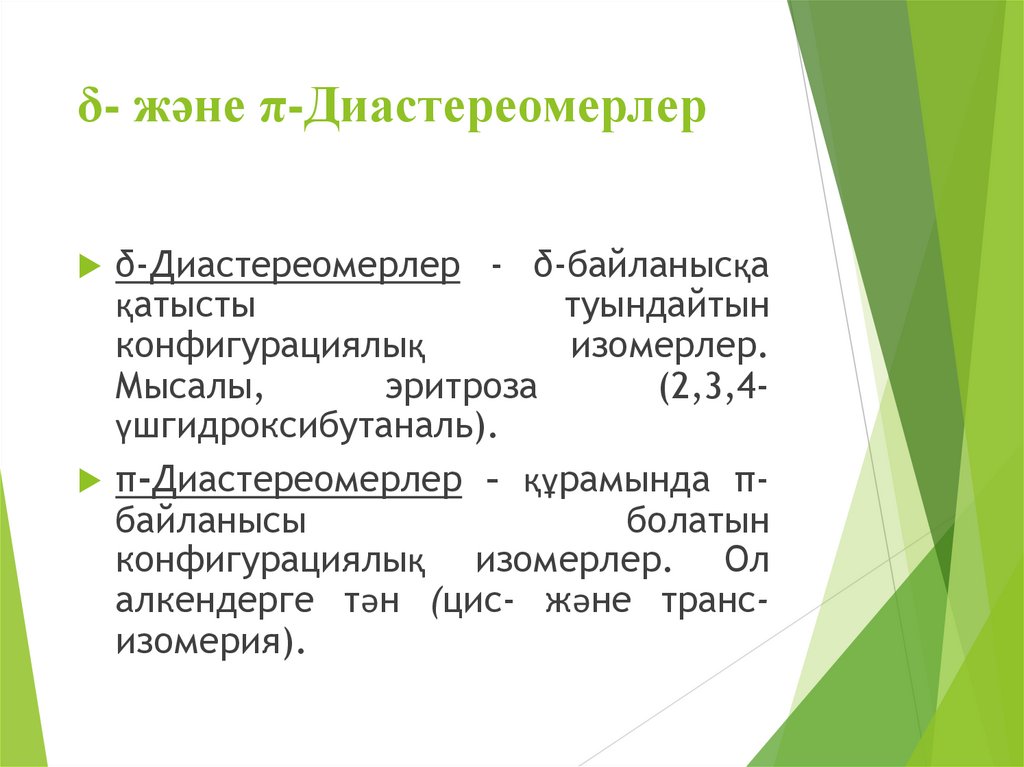 δ- және π-Диастереомерлер

δ-Диастереомерлер - δ-байланысқа қатысты туындайтын конфигурациялық изомерлер. Мысалы, эритроза (2,3,4-үшгидроксибутаналь).

π-Диастереомерлер – құрамында π-байланысы болатын конфигурациялық изомерлер. Ол алкендерге тән (цис- және транс-изомерия).